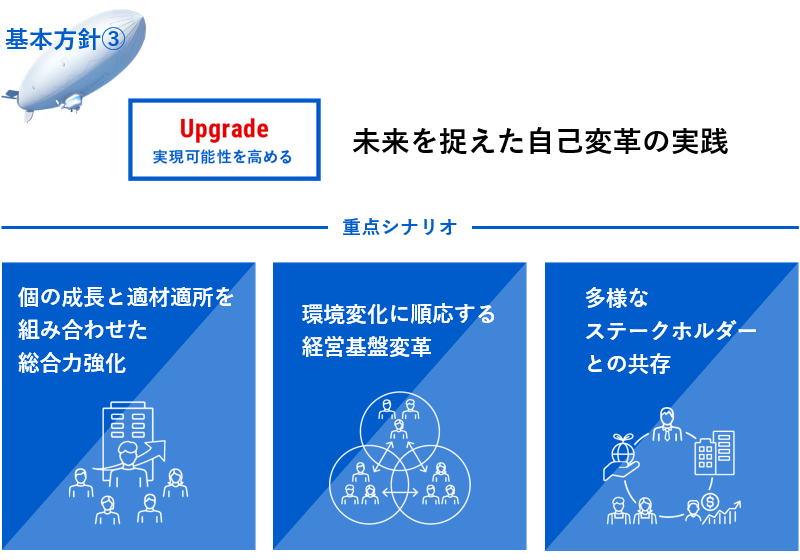 基本方針③

Upgrade
実現可能性を高める

未来を捉えた自己変革の実践

重点シナリオ

個の成長と適材適所を組み合わせた総合力強化

環境変化に順応する経営基盤変革

多様なステークホルダーとの共存